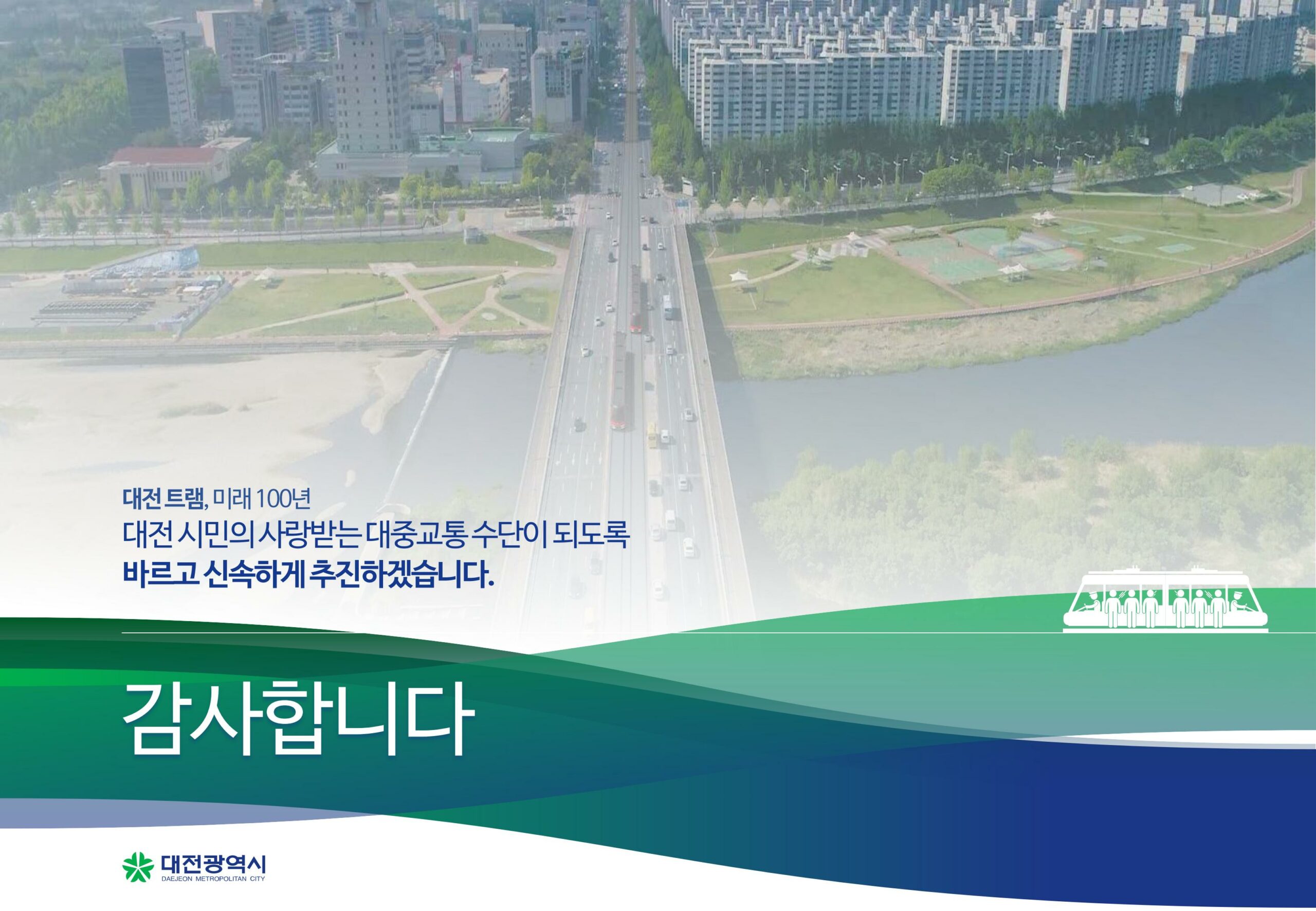 대전 트램, 미래 100년
대전 시민의 사랑받는 대중교통 수단이 되도록
바르고 신속하게 추진하겠습니다.

감사합니다

대전광역시
DAEJEON METROPOLITAN CITY